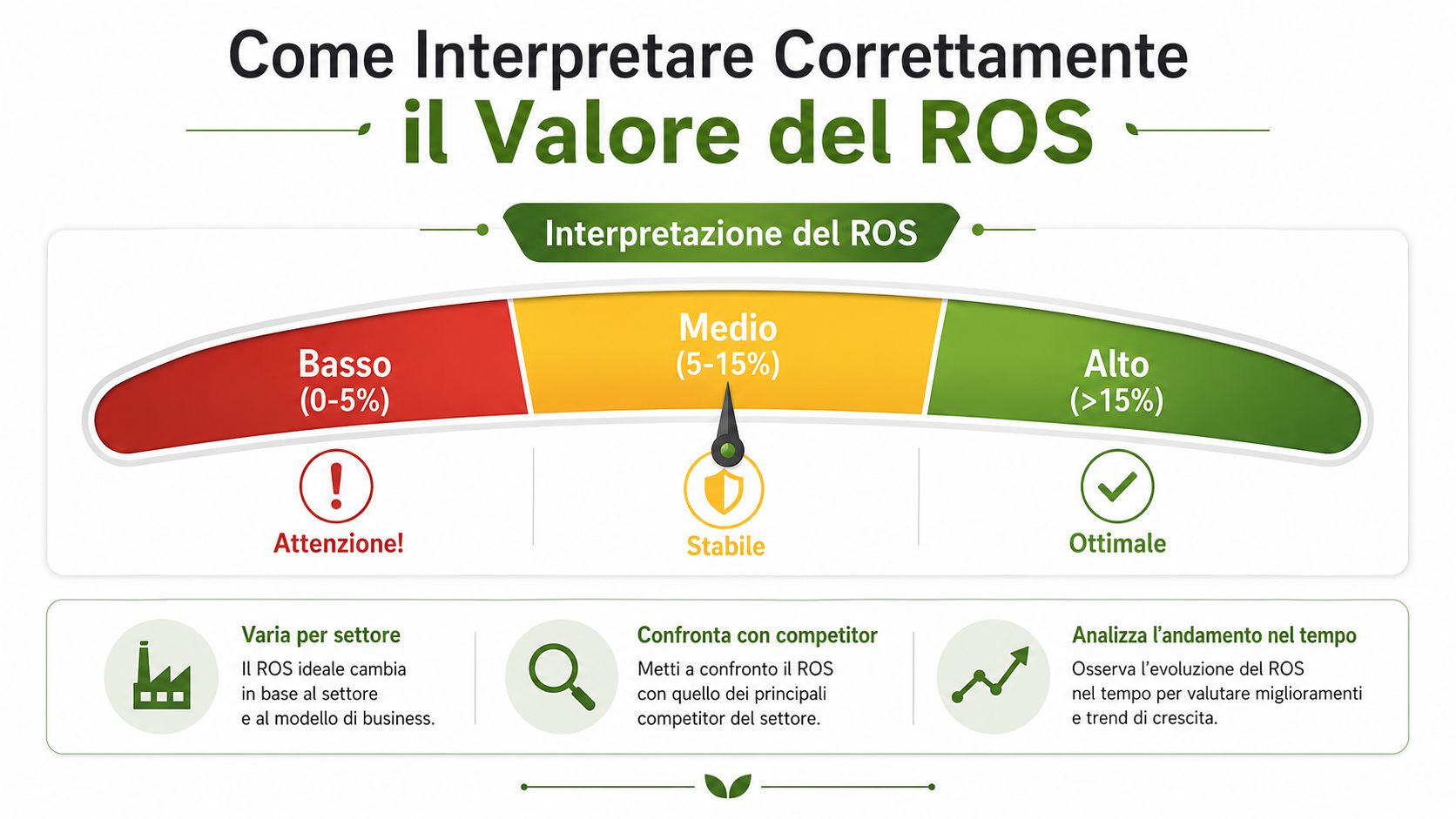 Come Interpretare Correttamente
il Valore del ROS

Interpretazione del ROS

Basso
(0-5%)

Medio
(5-15%)

Alto
(>15%)

Attenzione!

Stabile

Ottimale

Varia per settore
Il ROS ideale cambia in base al settore e al modello di business.

Confronta con competitor
Metti a confronto il ROS con quello dei principali competitor del settore.

Analizza l'andamento nel tempo
Osserva l'evoluzione del ROS nel tempo per valutare miglioramenti e trend di crescita.